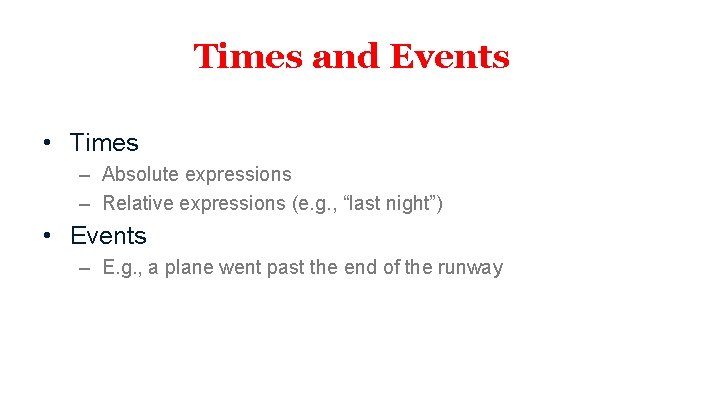 Times and Events

• Times
– Absolute expressions
– Relative expressions (e.g., “last night”)
• Events
– E.g., a plane went past the end of the runway